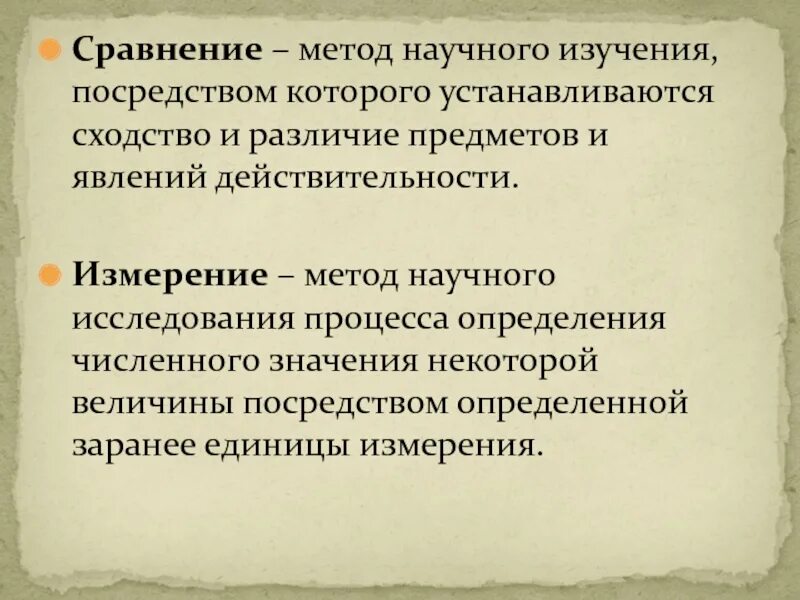 Сравнение – метод научного изучения, посредством которого устанавливаются сходство и различие предметов и явлений действительности.

Измерение – метод научного исследования процесса определения численного значения некоторой величины посредством определенной заранее единицы измерения.